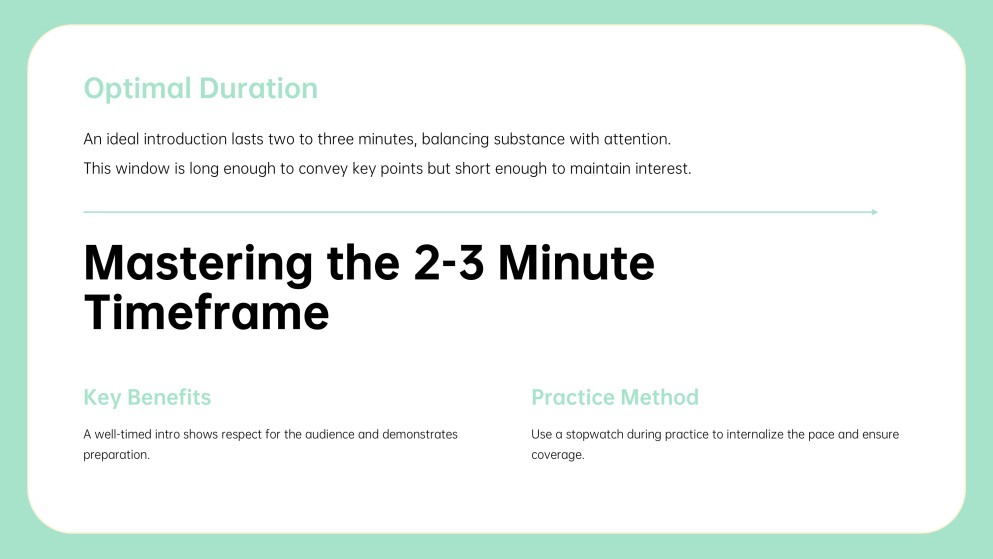 Optimal Duration

An ideal introduction lasts two to three minutes, balancing substance with attention.

This window is long enough to convey key points but short enough to maintain interest.

Mastering the 2-3 Minute Timeframe

Key Benefits

A well-timed intro shows respect for the audience and demonstrates preparation.

Practice Method

Use a stopwatch during practice to internalize the pace and ensure coverage.